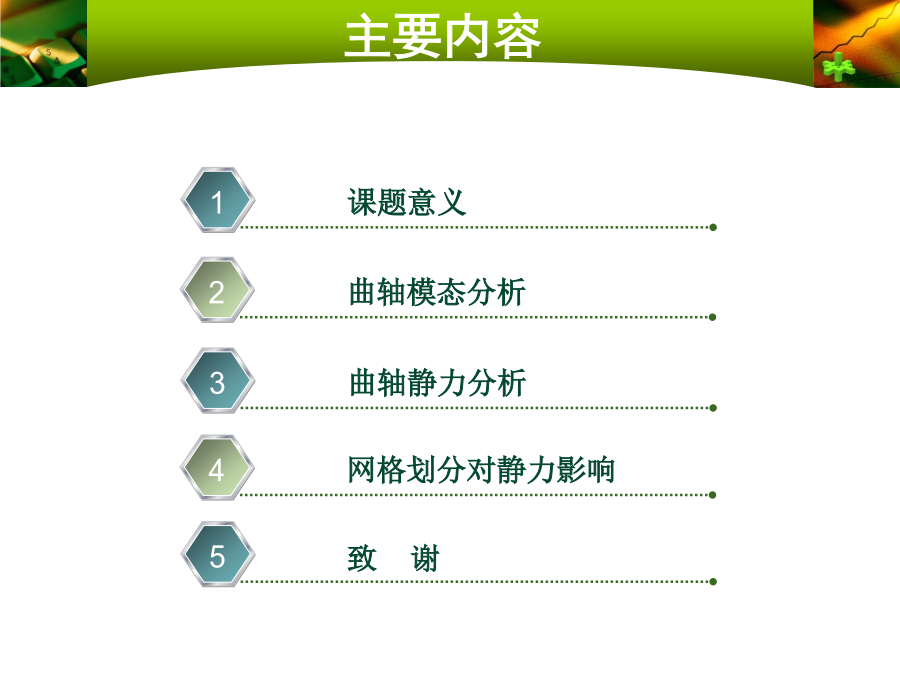 主要内容

1 课题意义

2 曲轴模态分析

3 曲轴静力分析

4 网格划分对静力影响

5 致 谢